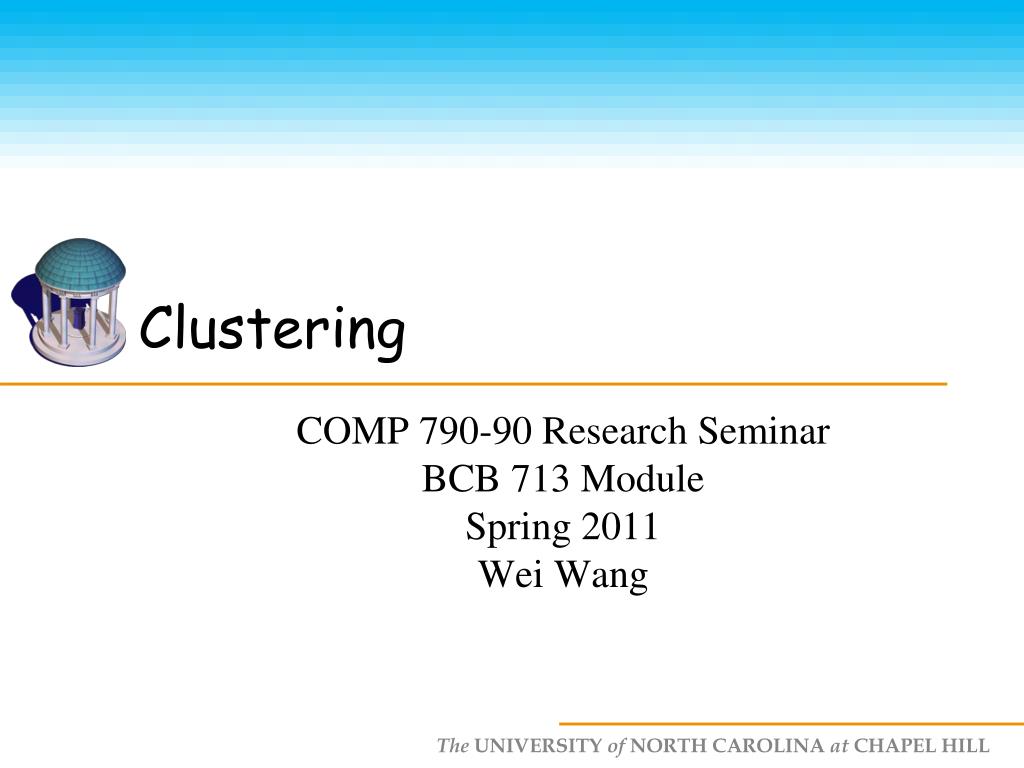 Clustering

COMP 790-90 Research Seminar
BCB 713 Module
Spring 2011
Wei Wang

The UNIVERSITY of NORTH CAROLINA at CHAPEL HILL